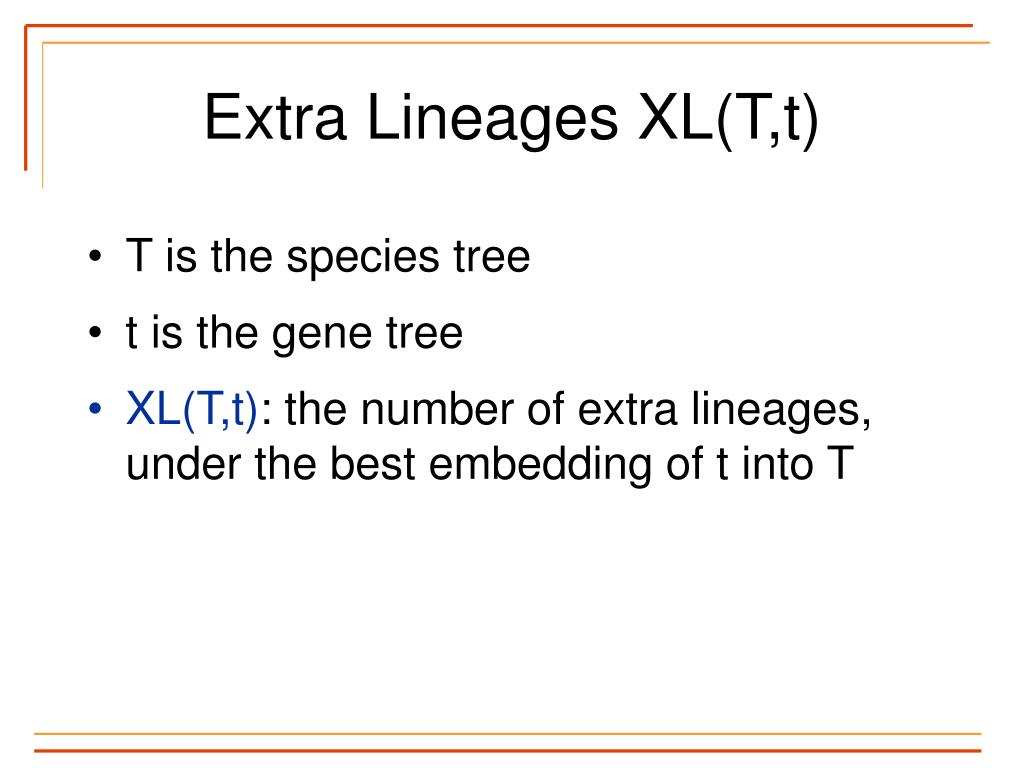 Extra Lineages XL(T,t)

• T is the species tree
• t is the gene tree
• XL(T,t): the number of extra lineages, under the best embedding of t into T